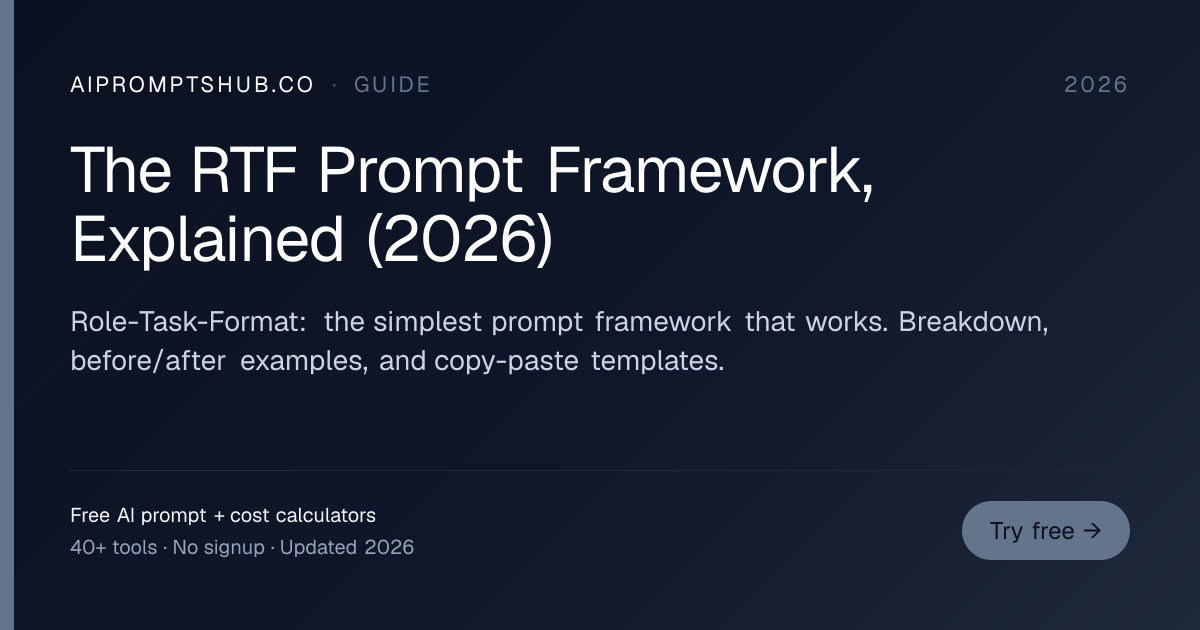 AIPROMPTSHUB.CO · GUIDE

2026

The RTF Prompt Framework, Explained (2026)

Role-Task-Format: the simplest prompt framework that works. Breakdown, before/after examples, and copy-paste templates.

Free AI prompt + cost calculators
40+ tools · No signup · Updated 2026

Try free →